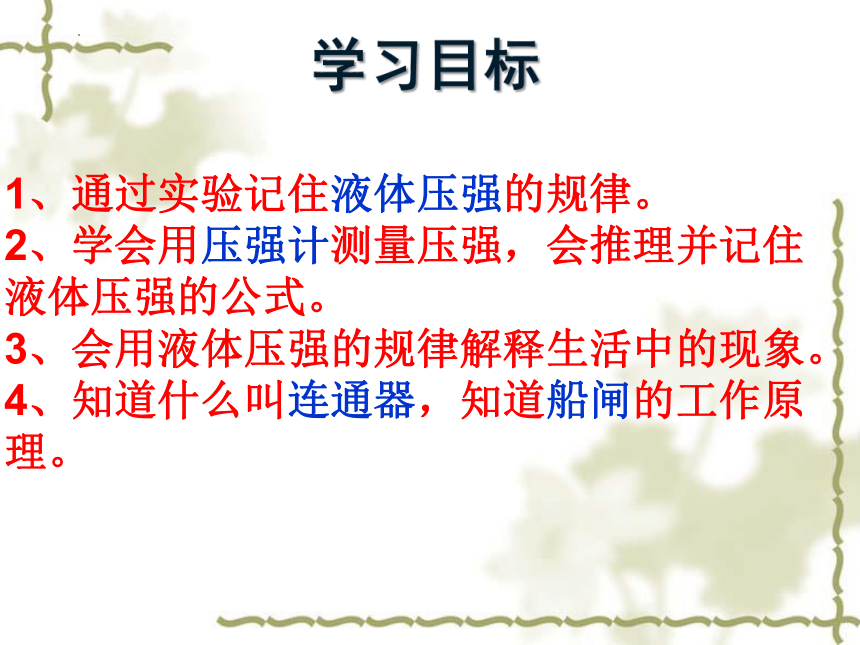 学习目标

1、通过实验记住液体压强的规律。
2、学会用压强计测量压强，会推理并记住液体压强的公式。
3、会用液体压强的规律解释生活中的现象。
4、知道什么叫连通器，知道船闸的工作原理。